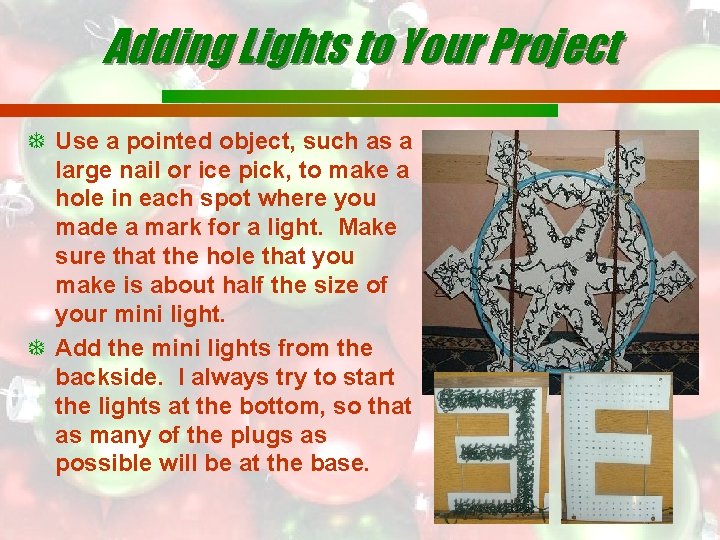 Adding Lights to Your Project

Use a pointed object, such as a large nail or ice pick, to make a hole in each spot where you made a mark for a light. Make sure that the hole that you make is about half the size of your mini light.

Add the mini lights from the backside. I always try to start the lights at the bottom, so that as many of the plugs as possible will be at the base.